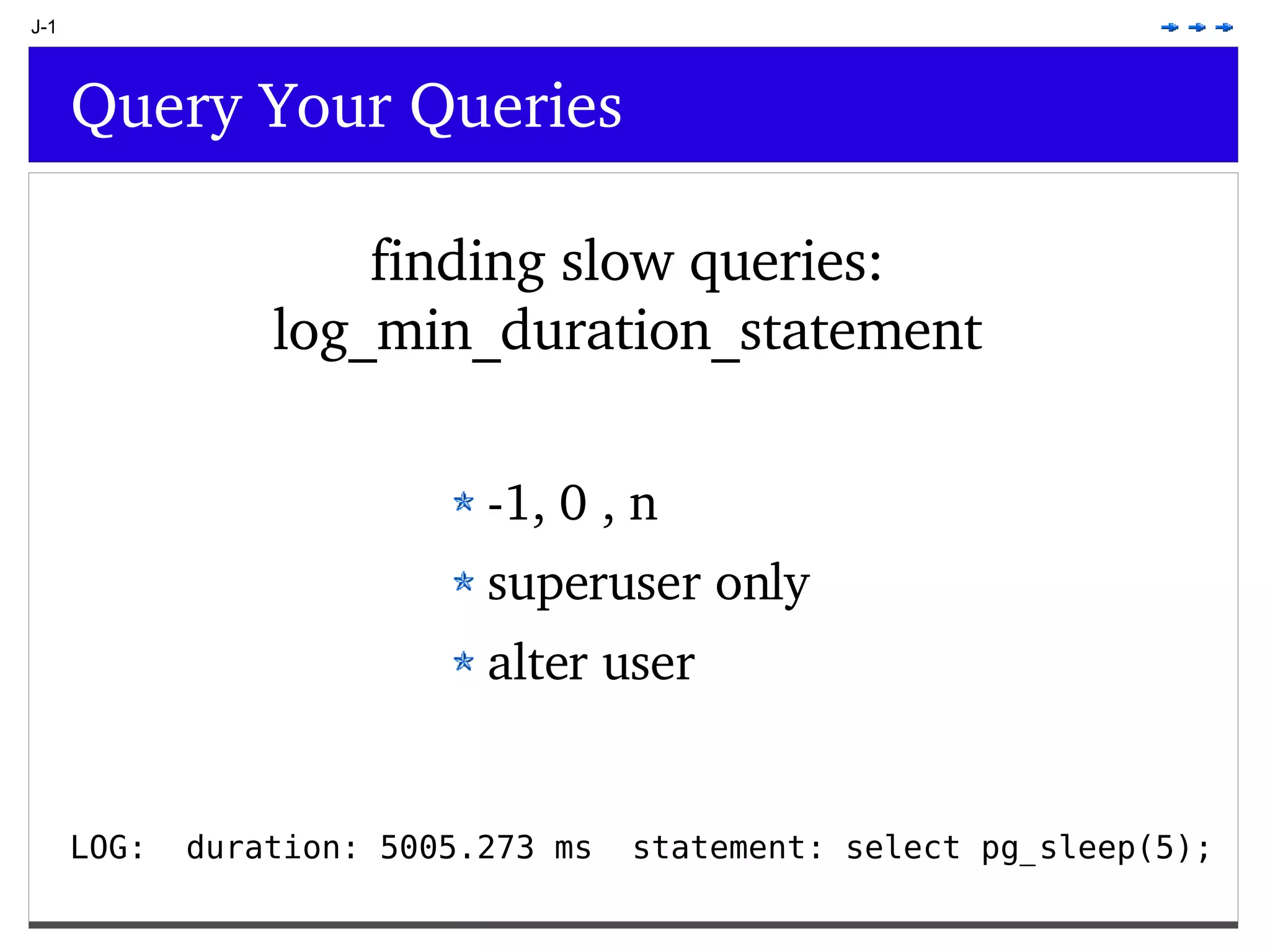 J-1

Query Your Queries

finding slow queries:
log_min_duration_statement

-1, 0 , n
superuser only
alter user

LOG:  duration: 5005.273 ms  statement: select pg_sleep(5);